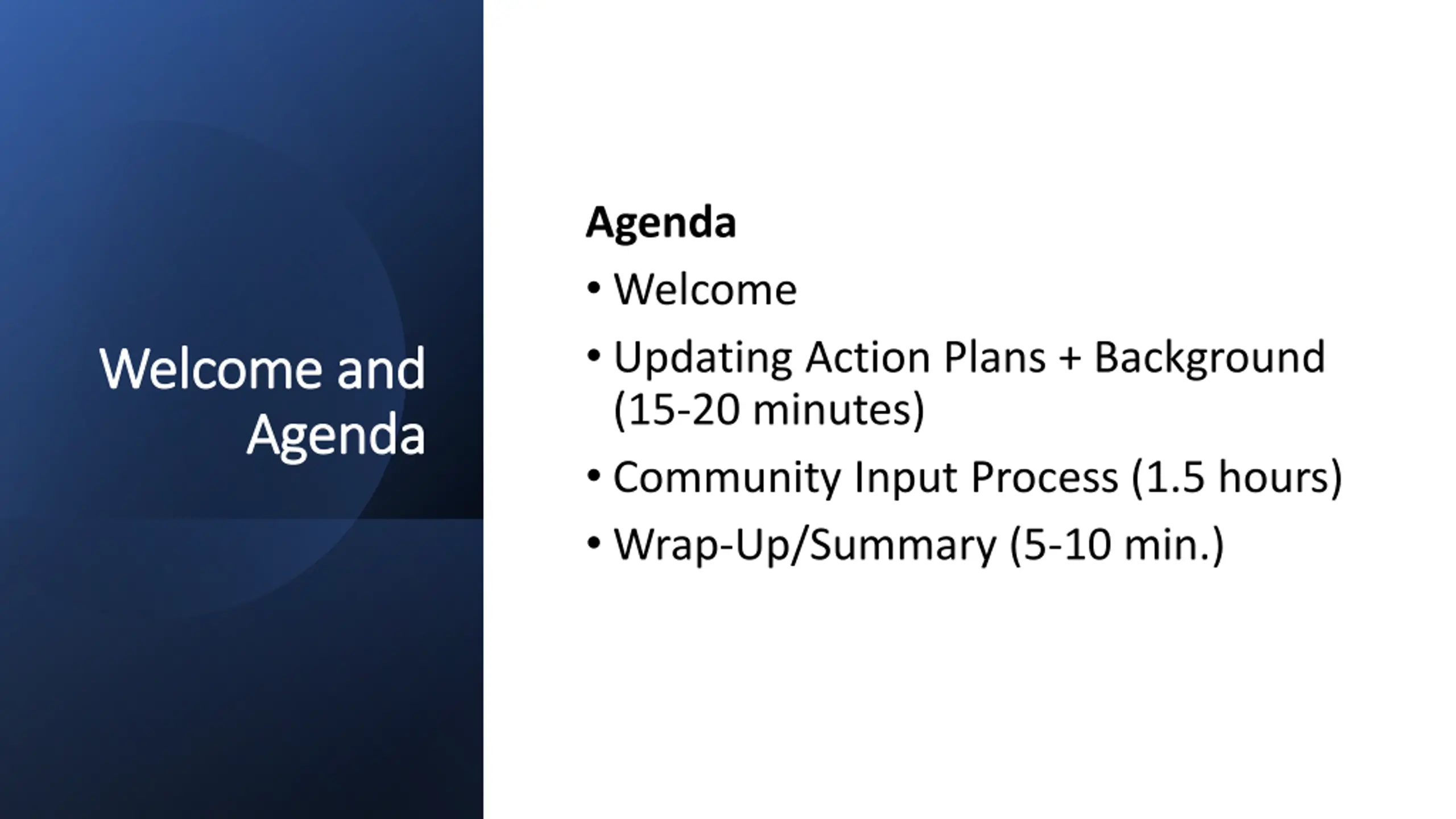 Welcome and Agenda

Agenda

• Welcome
• Updating Action Plans + Background (15-20 minutes)
• Community Input Process (1.5 hours)
• Wrap-Up/Summary (5-10 min.)